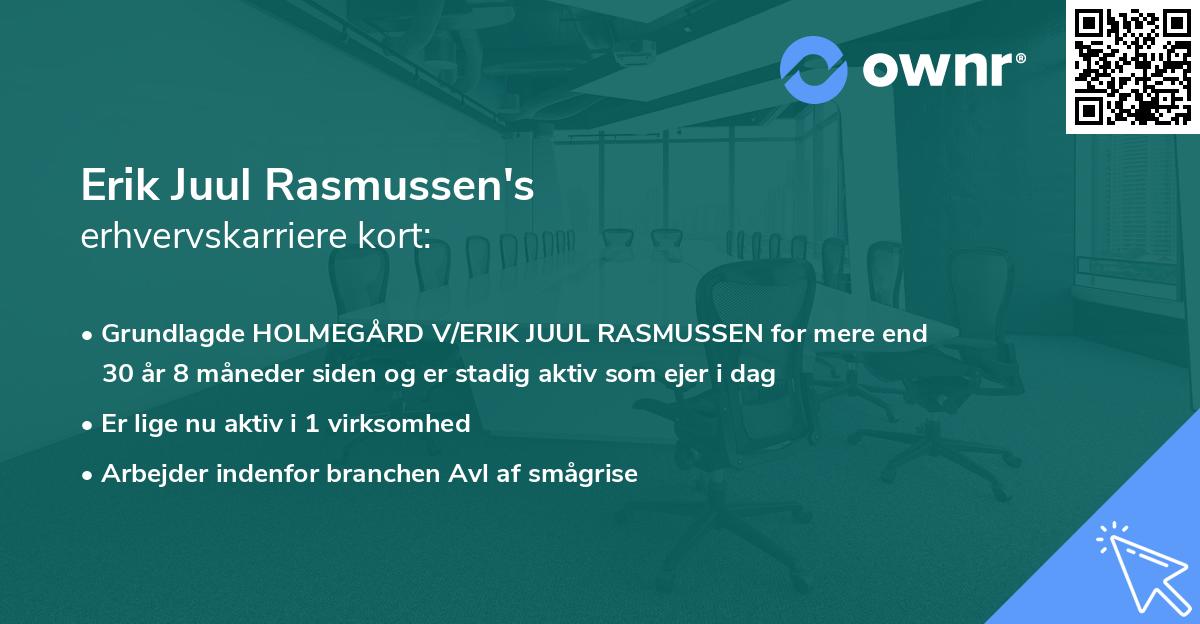 ownr®

Erik Juul Rasmussen's
erhvervskarriere kort:

• Grundlagde HOLMEGÅRD V/ERIK JUUL RASMUSSEN for mere end 30 år 8 måneder siden og er stadig aktiv som ejer i dag

• Er lige nu aktiv i 1 virksomhed

• Arbejder indenfor branchen Avl af smågrise